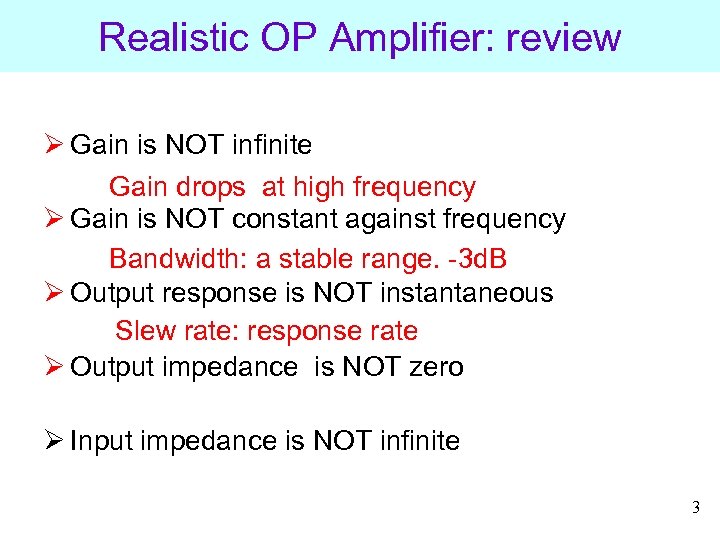 Realistic OP Amplifier: review

➢ Gain is NOT infinite

Gain drops at high frequency

➢ Gain is NOT constant against frequency

Bandwidth: a stable range. -3dB

➢ Output response is NOT instantaneous

Slew rate: response rate

➢ Output impedance is NOT zero

➢ Input impedance is NOT infinite

3